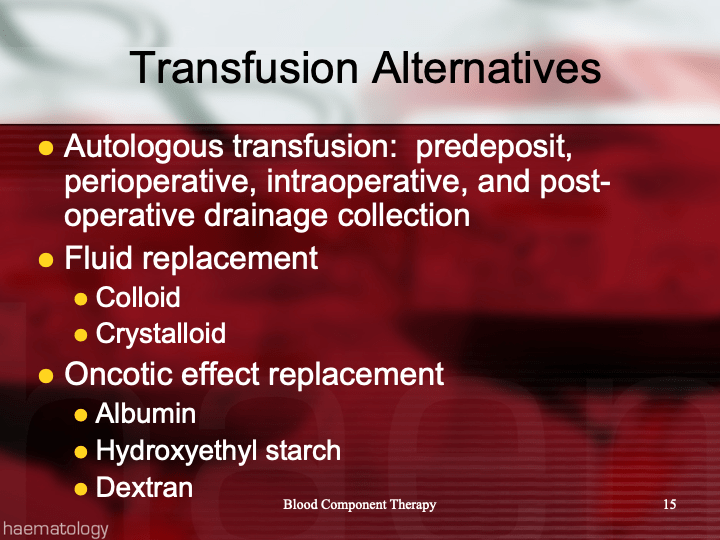 Transfusion Alternatives

- Autologous transfusion: predeposit, perioperative, intraoperative, and post-operative drainage collection
- Fluid replacement
  - Colloid
  - Crystalloid
- Oncotic effect replacement
  - Albumin
  - Hydroxyethyl starch
  - Dextran

Blood Component Therapy

15

haematology